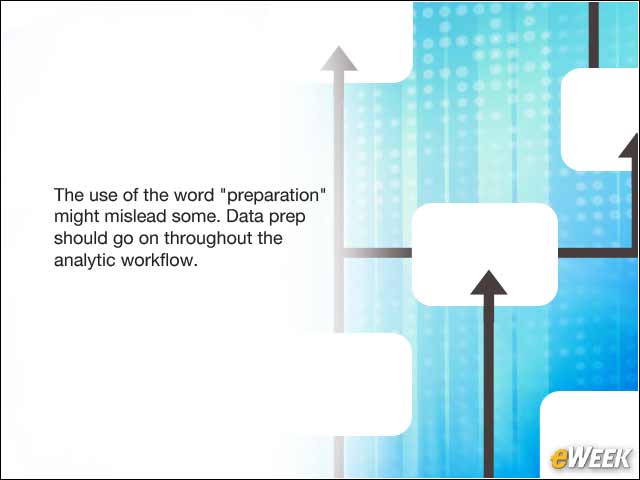 The use of the word "preparation" might mislead some. Data prep should go on throughout the analytic workflow.

eWEEK